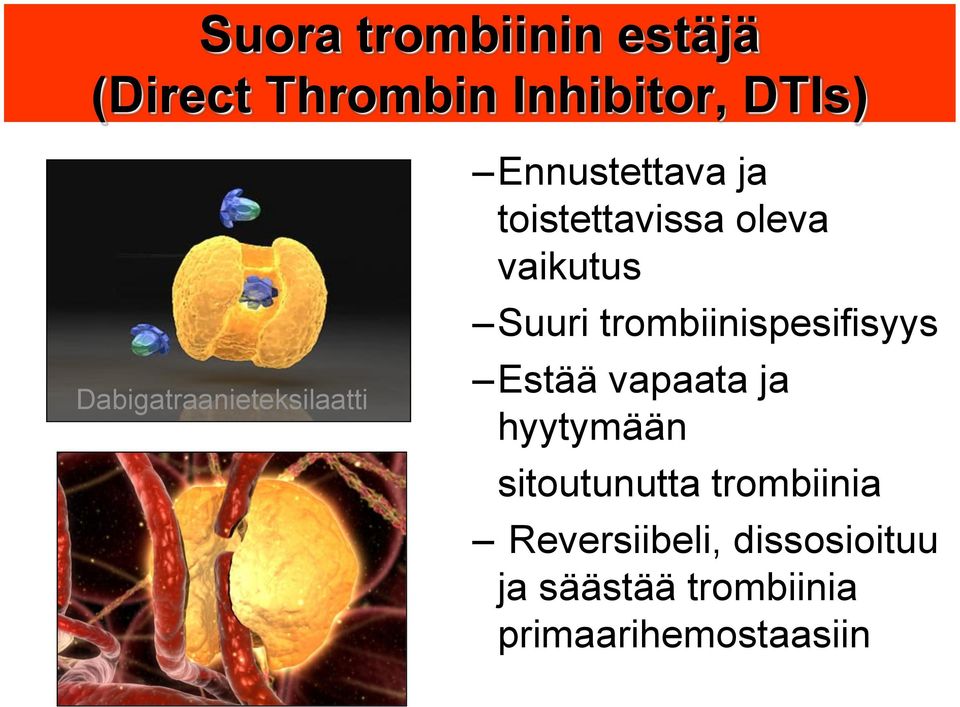 Suora trombiinin estäjä
(Direct Thrombin Inhibitor, DTIs)

Dabigatraanieteksilaatti

–Ennustettava ja toistettavissa oleva vaikutus

–Suuri trombiinispesifisyys

–Estää vapaata ja hyytymään sitoutunutta trombiinia

– Reversiibeli, dissosioituu ja säästää trombiinia primaarihemostaasiin